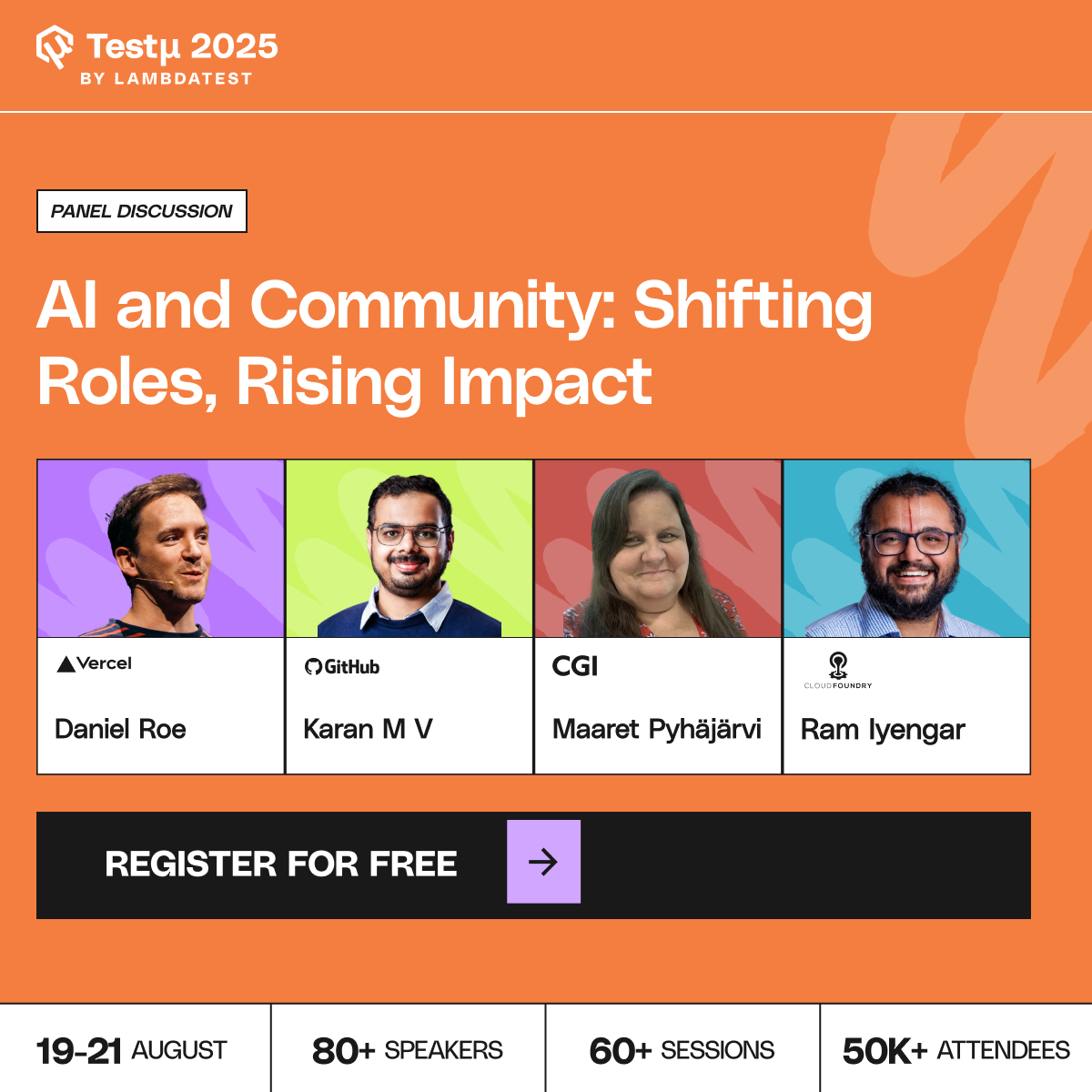 Testμ 2025
BY LAMBDATEST

PANEL DISCUSSION

AI and Community: Shifting Roles, Rising Impact

Vercel
Daniel Roe

GitHub
Karan M V

CGI
Maaret Pyhäjärvi

CLOUDFOUNDRY
Ram Iyengar

REGISTER FOR FREE

19-21 AUGUST

80+ SPEAKERS

60+ SESSIONS

50K+ ATTENDEES